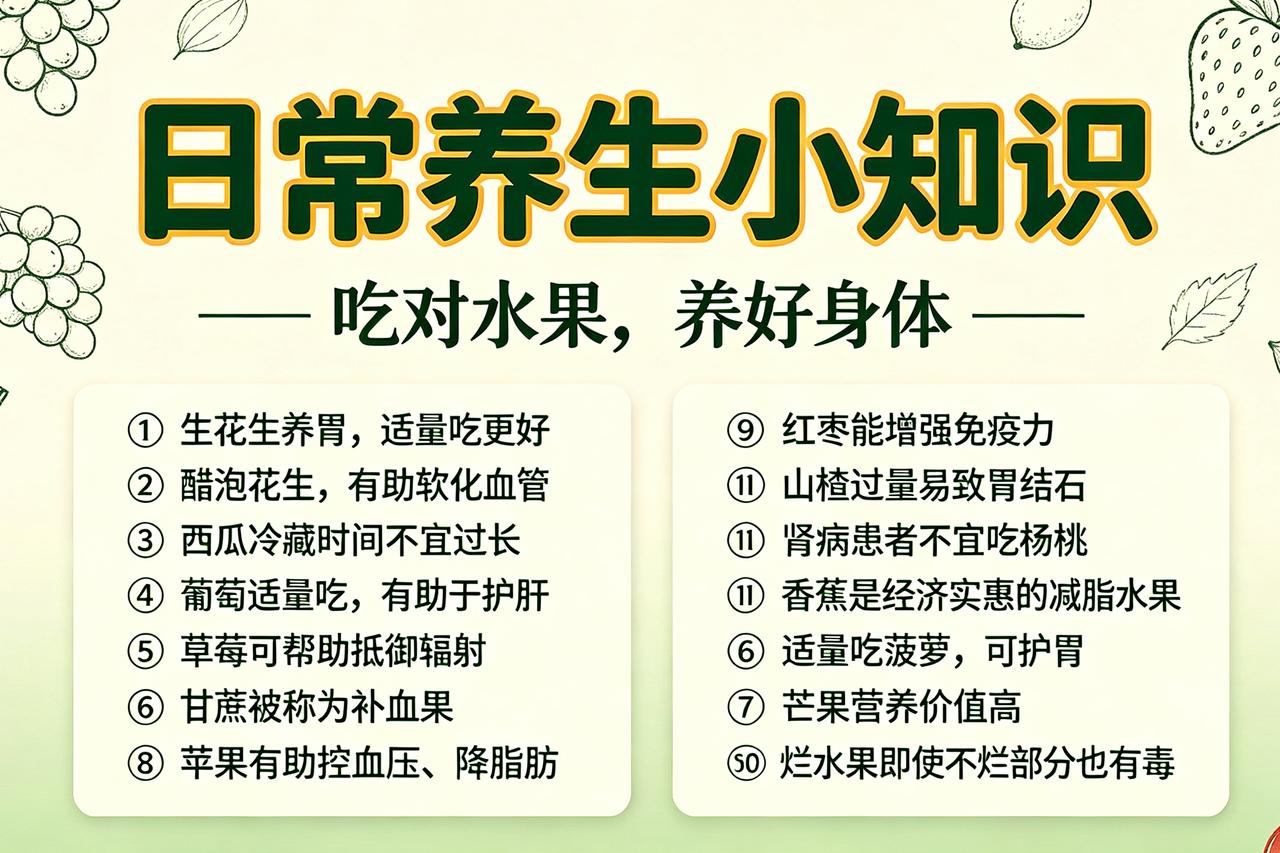 日常养生小知识

—— 吃对水果，养好身体 ——

① 生花生养胃，适量吃更好
② 醋泡花生，有助软化血管
③ 西瓜冷藏时间不宜过长
④ 葡萄适量吃，有助于护肝
⑤ 草莓可帮助抵御辐射
⑥ 甘蔗被称为补血果
⑧ 苹果有助控血压、降脂肪

⑨ 红枣能增强免疫力
⑪ 山楂过量易致胃结石
⑪ 肾病患者不宜吃杨桃
⑪ 香蕉是经济实惠的减脂水果
⑥ 适量吃菠萝，可护胃
⑦ 芒果营养价值高
㊿ 烂水果即使不烂部分也有毒